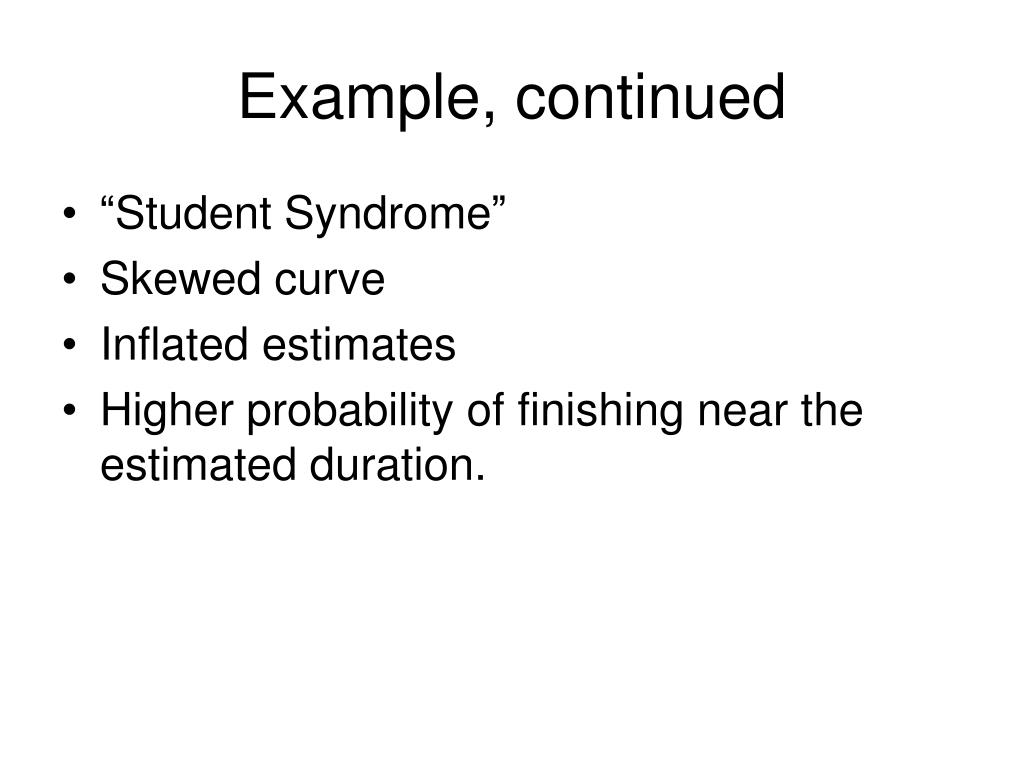 Example, continued

• “Student Syndrome”
• Skewed curve
• Inflated estimates
• Higher probability of finishing near the estimated duration.